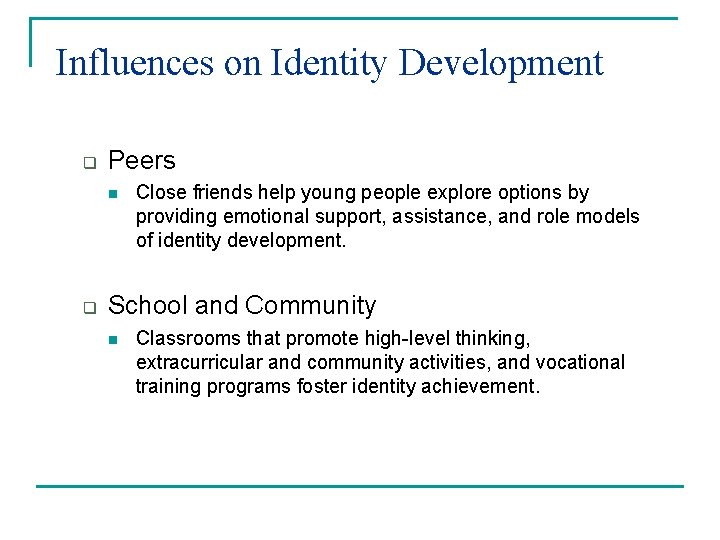 Influences on Identity Development

Peers

Close friends help young people explore options by providing emotional support, assistance, and role models of identity development.

School and Community

Classrooms that promote high-level thinking, extracurricular and community activities, and vocational training programs foster identity achievement.